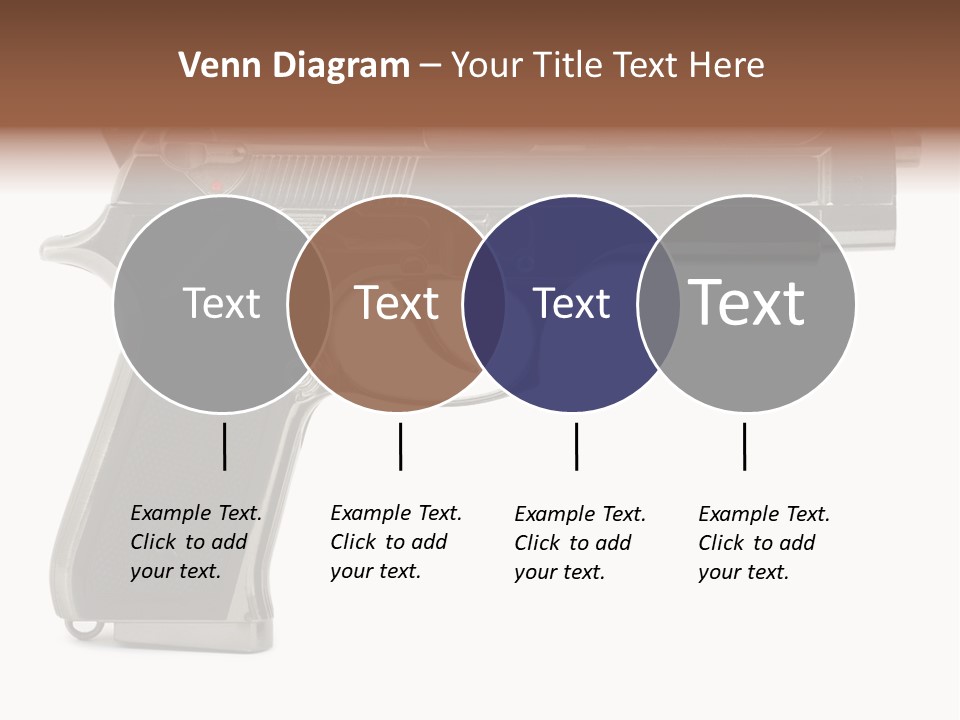 Venn Diagram – Your Title Text Here

Text

Text

Text

Text

Example Text. Click to add your text.

Example Text. Click to add your text.

Example Text. Click to add your text.

Example Text. Click to add your text.